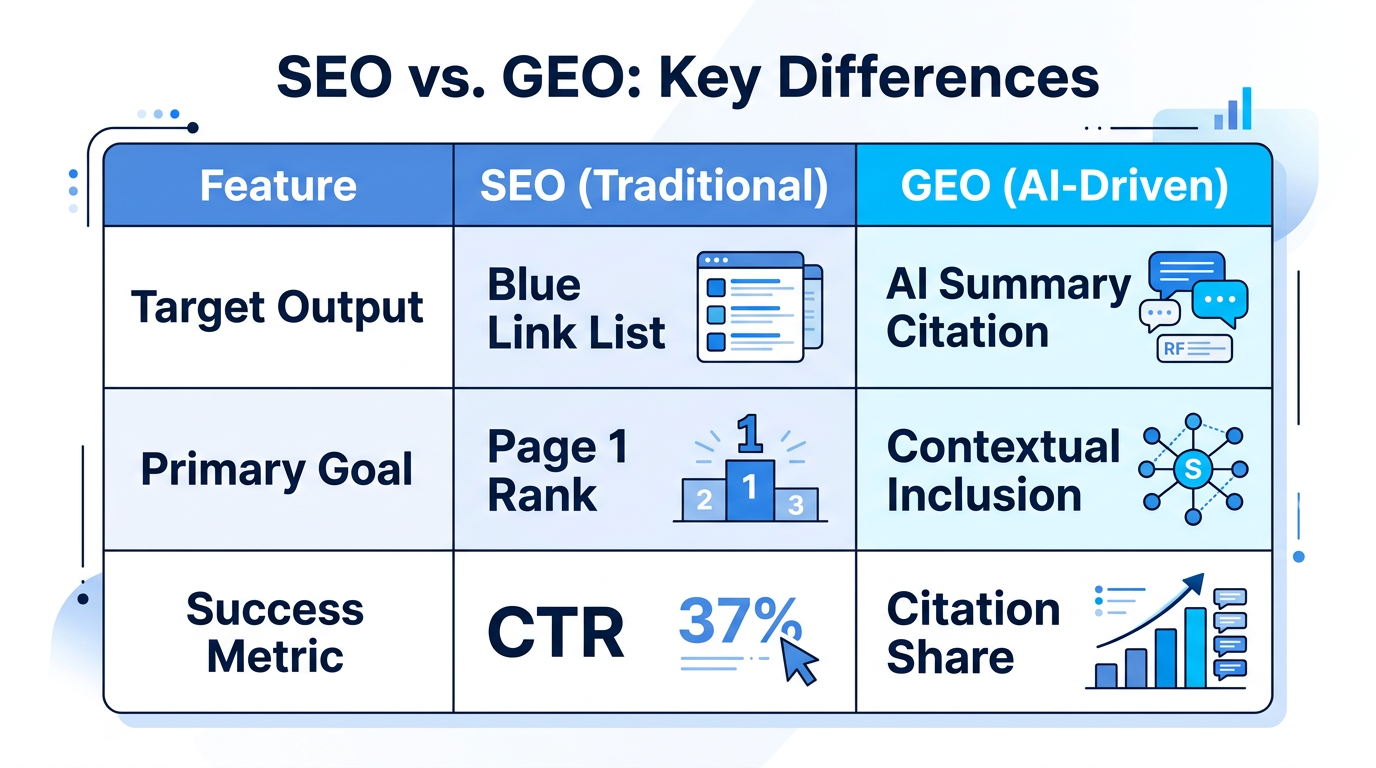 SEO vs. GEO: Key Differences

| Feature | SEO (Traditional) | GEO (AI-Driven) |
|---|---|---|
| Target Output | Blue Link List | AI Summary Citation RF |
| Primary Goal | Page 1 Rank 1 2 1 3 | Contextual Inclusion S |
| Success Metric | CTR 37% | Citation Share |